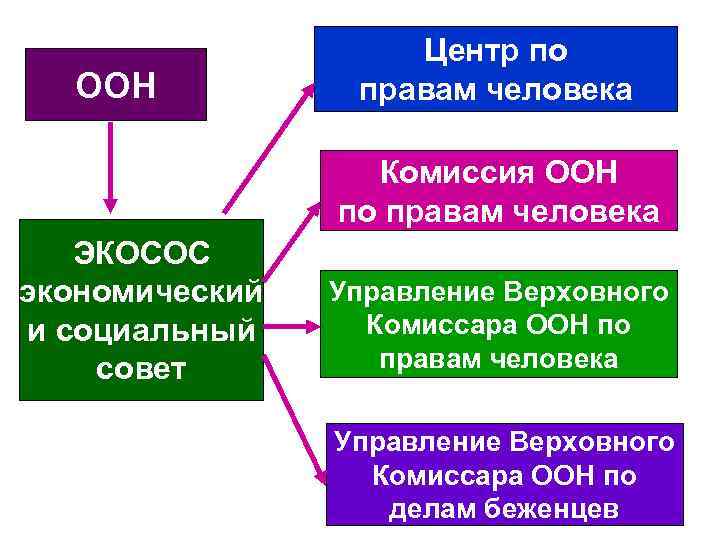 ООН

ЭКОСОС экономический и социальный совет

Центр по правам человека

Комиссия ООН по правам человека

Управление Верховного Комиссара ООН по правам человека

Управление Верховного Комиссара ООН по делам беженцев